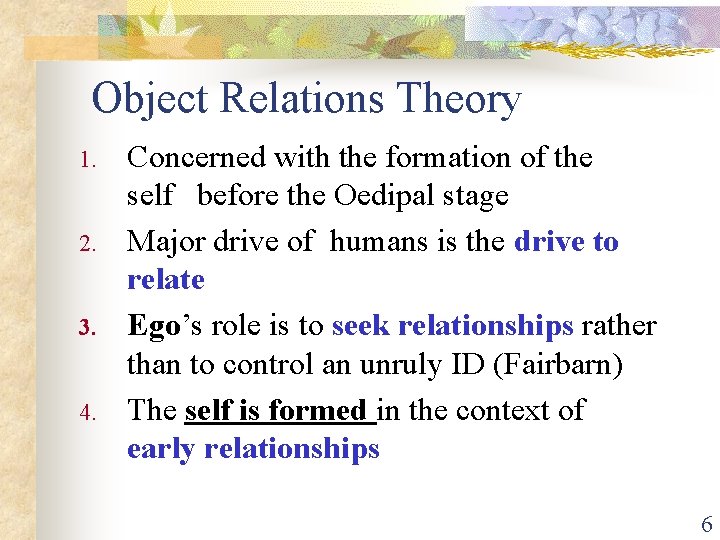 Object Relations Theory

1. Concerned with the formation of the self before the Oedipal stage
2. Major drive of humans is the drive to relate
3. Ego's role is to seek relationships rather than to control an unruly ID (Fairbarn)
4. The self is formed in the context of early relationships

6